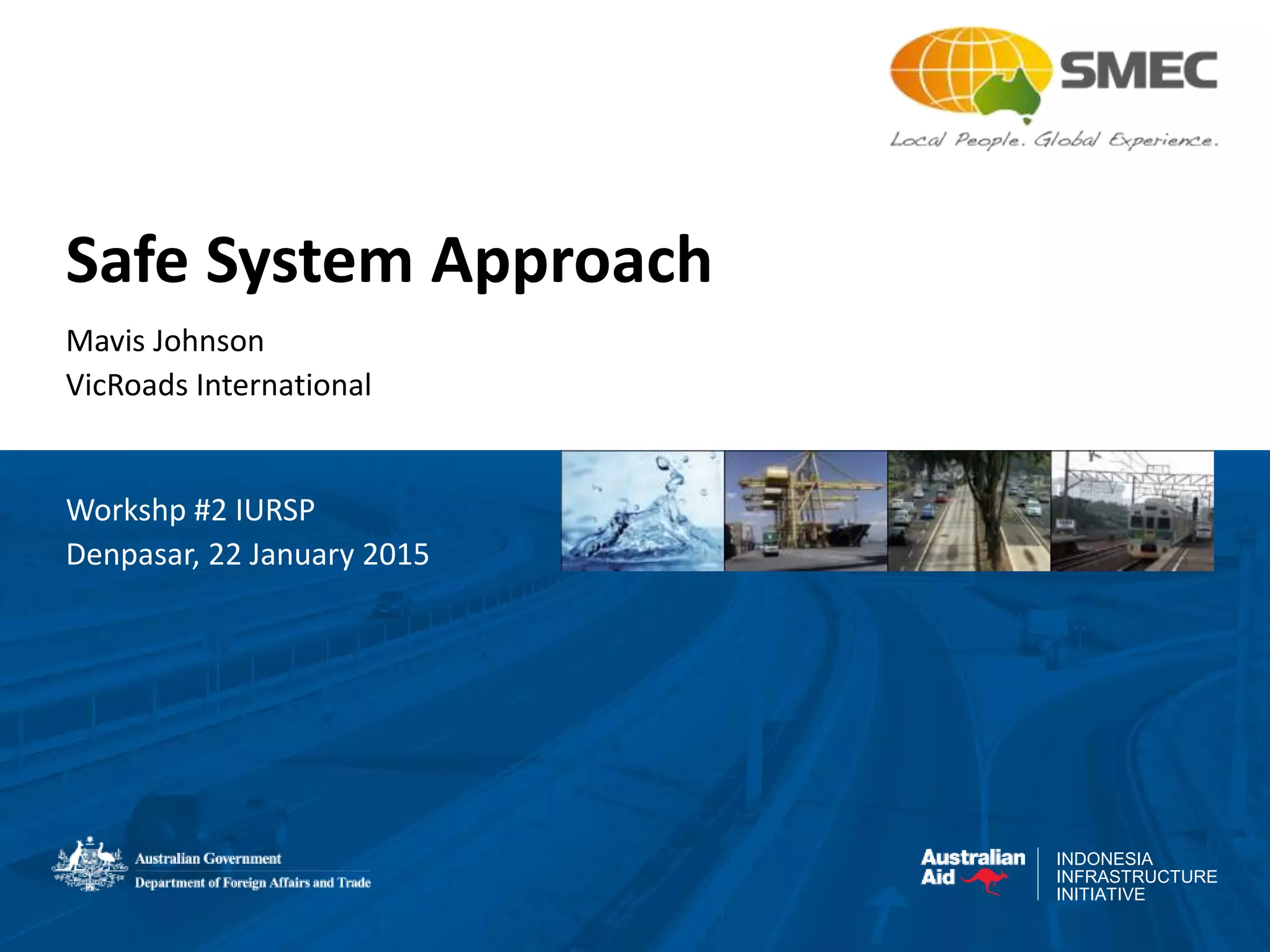 SMEC
Local People. Global Experience.

Safe System Approach

Mavis Johnson
VicRoads International

Workshp #2 IURSP
Denpasar, 22 January 2015

Australian Government
Department of Foreign Affairs and Trade

Australian Aid

INDONESIA
INFRASTRUCTURE
INITIATIVE